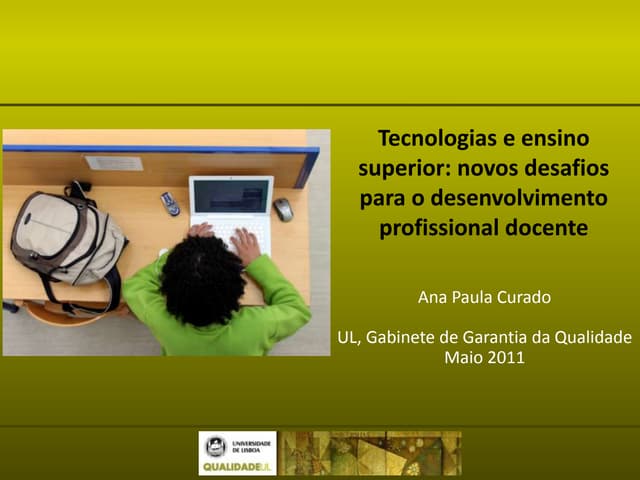 Tecnologias e ensino superior: novos desafios para o desenvolvimento profissional docente

Ana Paula Curado

UL, Gabinete de Garantia da Qualidade
Maio 2011

UNIVERSIDADE DE LISBOA
QUALIDADEUL